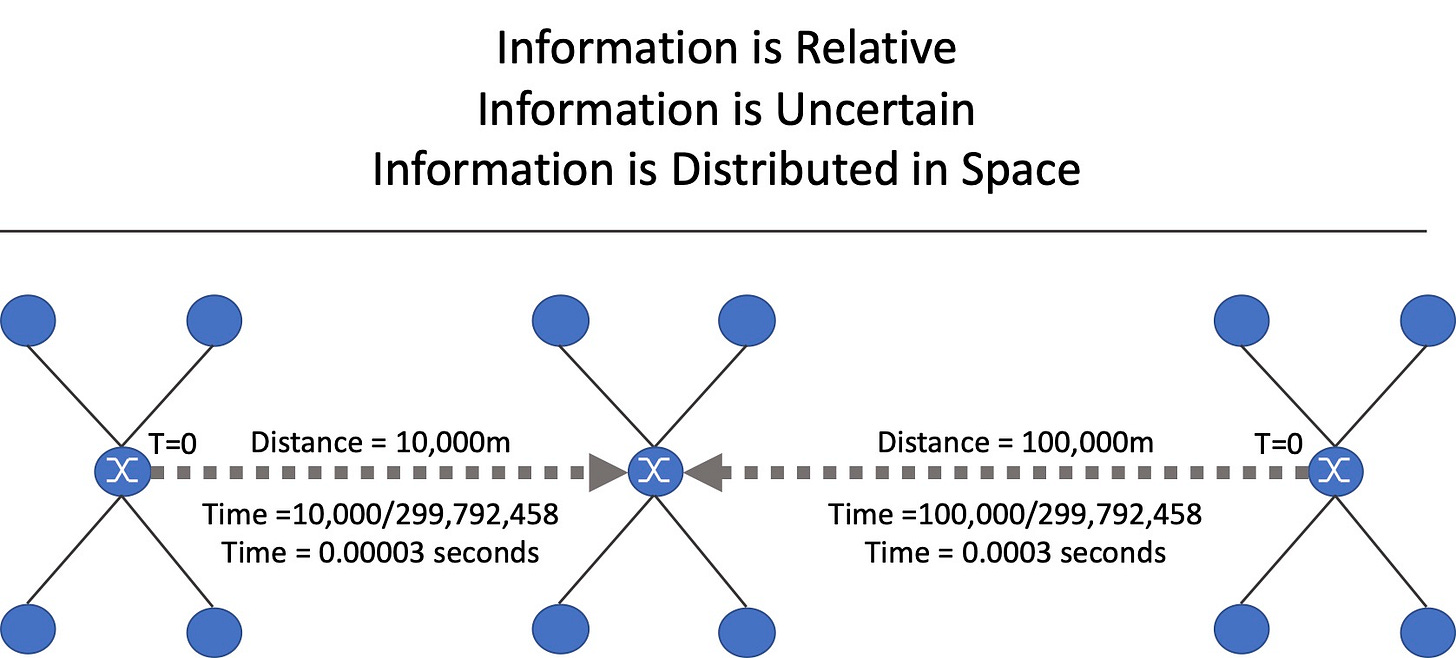 Information is Relative
Information is Uncertain
Information is Distributed in Space

T=0

Distance = 10,000m

Time =10,000/299,792,458
Time = 0.00003 seconds

Distance = 100,000m

T=0

Time =100,000/299,792,458
Time = 0.0003 seconds